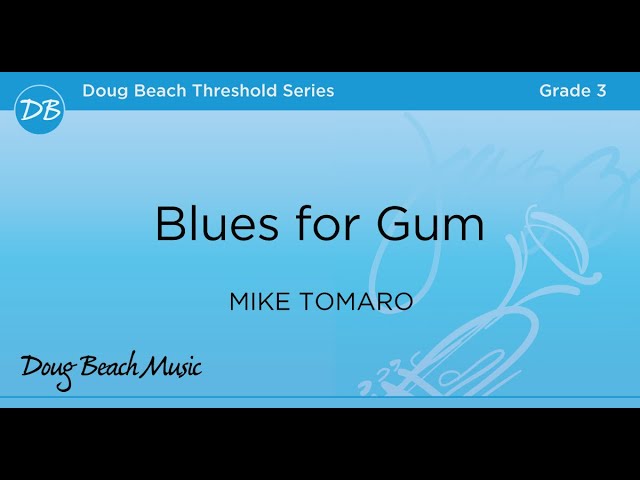 DB

Doug Beach Threshold Series

Grade 3

Blues for Gum

MIKE TOMARO

Doug Beach Music